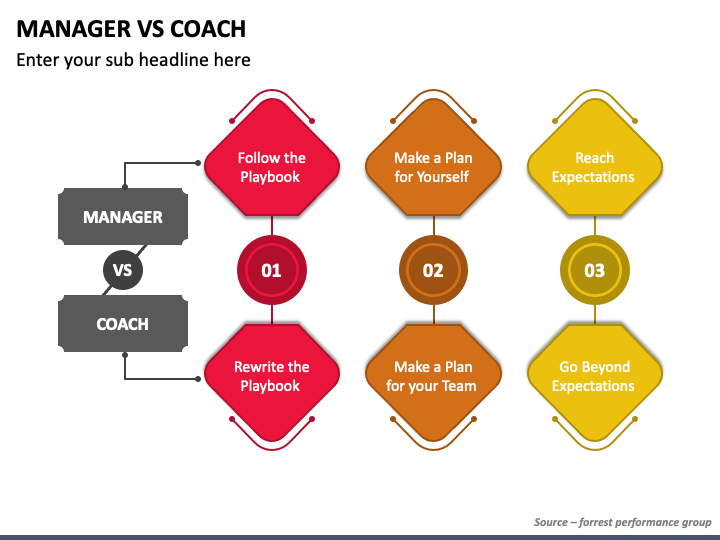 MANAGER VS COACH

Enter your sub headline here

MANAGER

VS

COACH

Follow the Playbook

01

Rewrite the Playbook

Make a Plan for Yourself

02

Make a Plan for your Team

Reach Expectations

03

Go Beyond Expectations

Source – forrest performance group